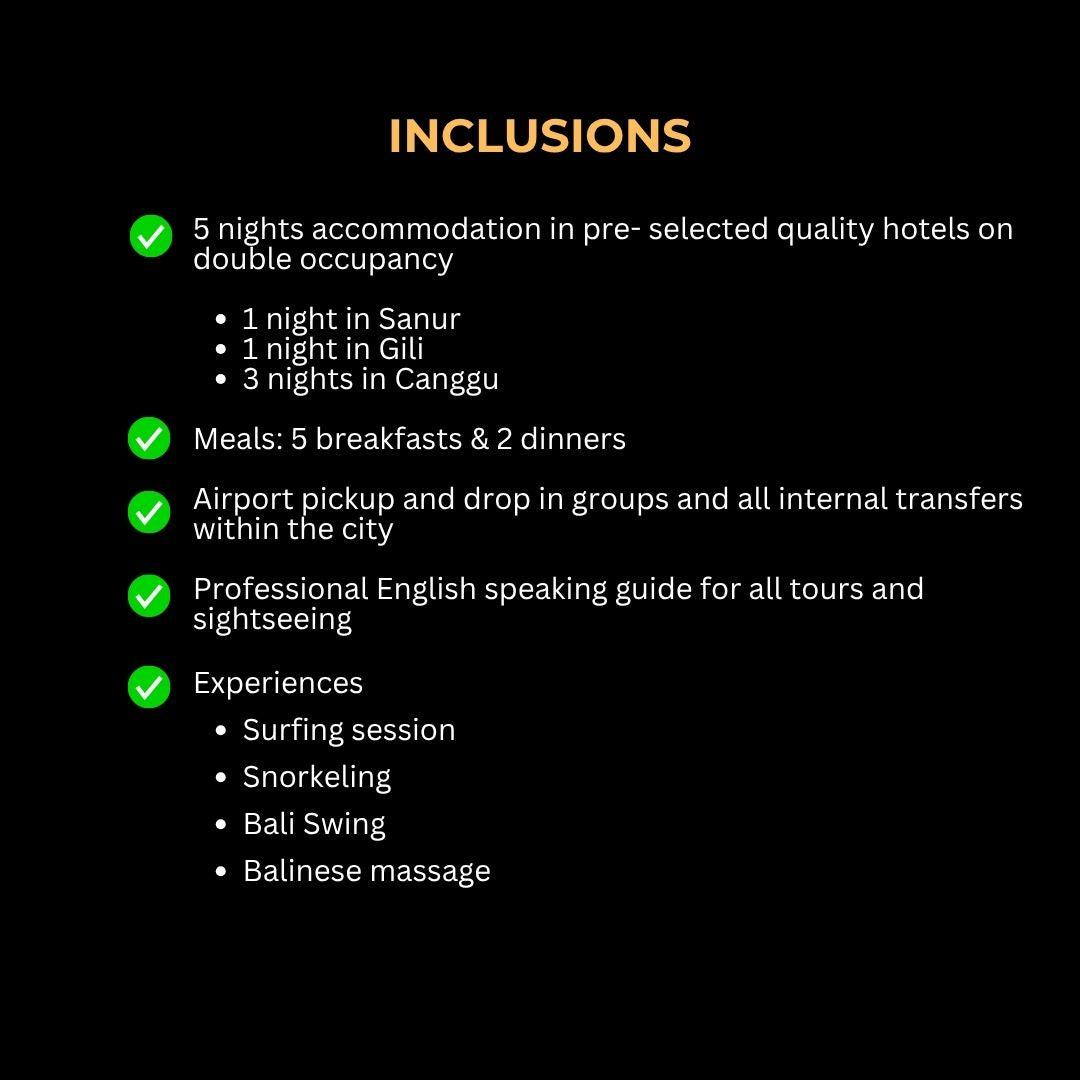 INCLUSIONS

5 nights accommodation in pre- selected quality hotels on double occupancy

- 1 night in Sanur
- 1 night in Gili
- 3 nights in Canggu

Meals: 5 breakfasts & 2 dinners

Airport pickup and drop in groups and all internal transfers within the city

Professional English speaking guide for all tours and sightseeing

Experiences

- Surfing session
- Snorkeling
- Bali Swing
- Balinese massage